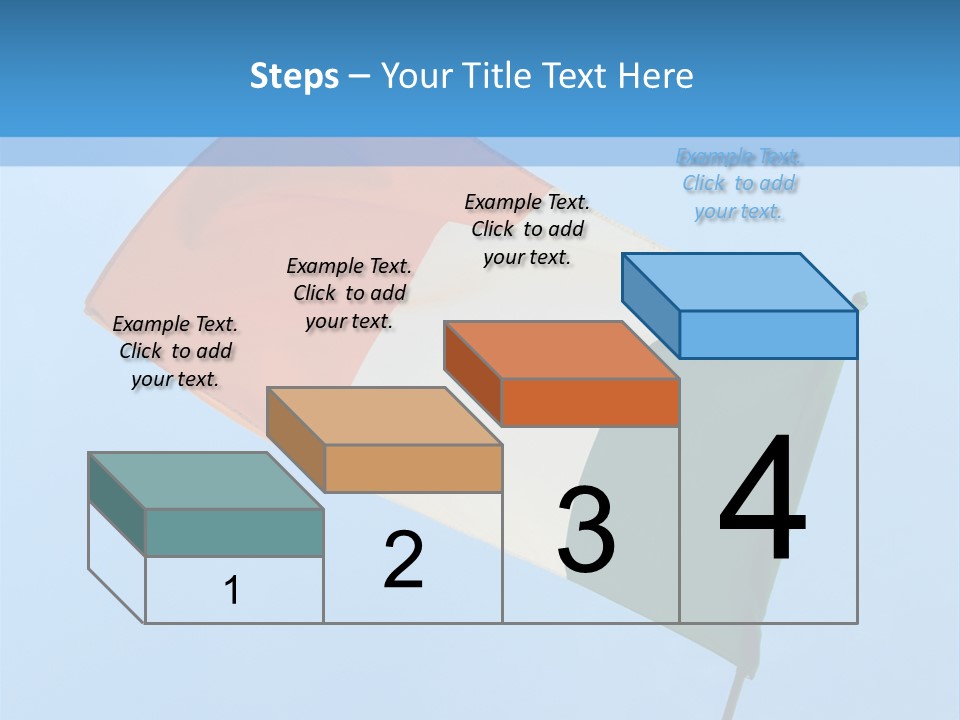 Steps – Your Title Text Here

Example Text. Click to add your text.

Example Text. Click to add your text.

Example Text. Click to add your text.

Example Text. Click to add your text.

1

2

3

4